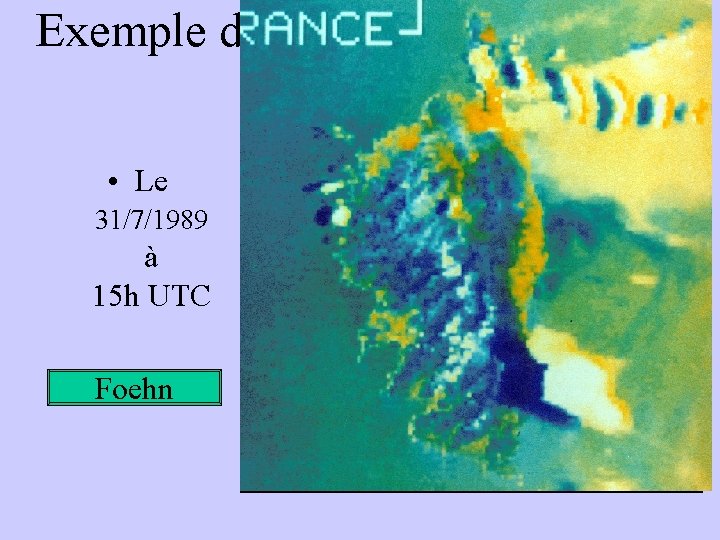 Exemple d

RANCE

• Le 31/7/1989 à 15h UTC

Foehn